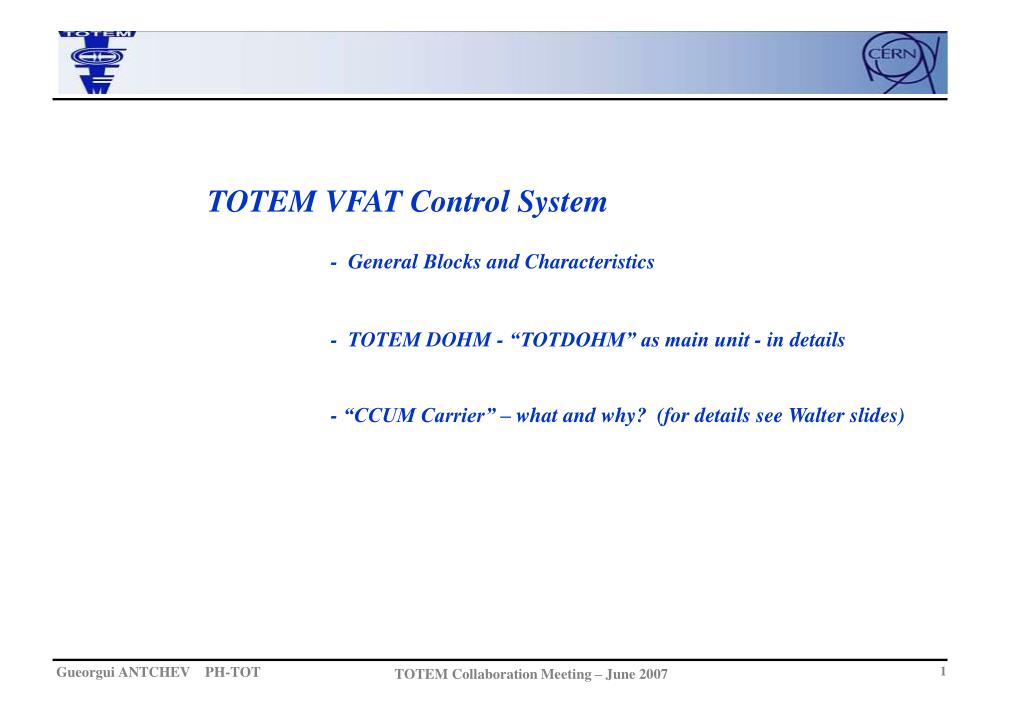 TOTEM

CERN

TOTEM VFAT Control System

- General Blocks and Characteristics

- TOTEM DOHM - “TOTDOHM” as main unit - in details

- “CCUM Carrier” – what and why? (for details see Walter slides)

Gueorgui ANTCHEV PH-TOT

TOTEM Collaboration Meeting – June 2007

1